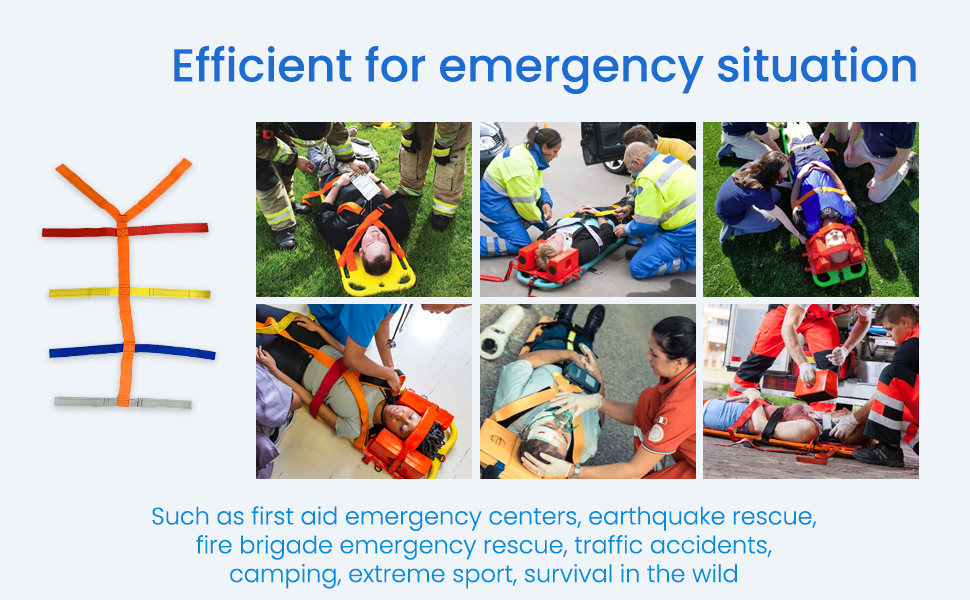 Efficient for emergency situation

Such as first aid emergency centers, earthquake rescue, fire brigade emergency rescue, traffic accidents, camping, extreme sport, survival in the wild